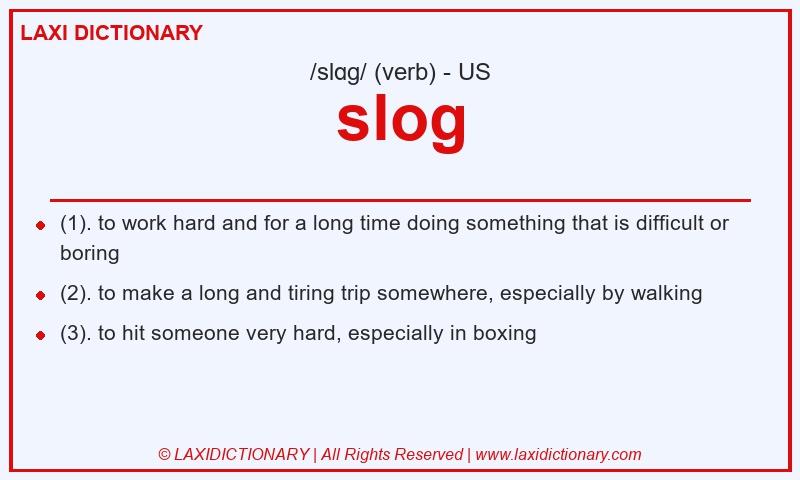 LAXI DICTIONARY

/slɑg/ (verb) - US

slog

- (1). to work hard and for a long time doing something that is difficult or boring
- (2). to make a long and tiring trip somewhere, especially by walking
- (3). to hit someone very hard, especially in boxing

© LAXIDICTIONARY | All Rights Reserved | www.laxidictionary.com